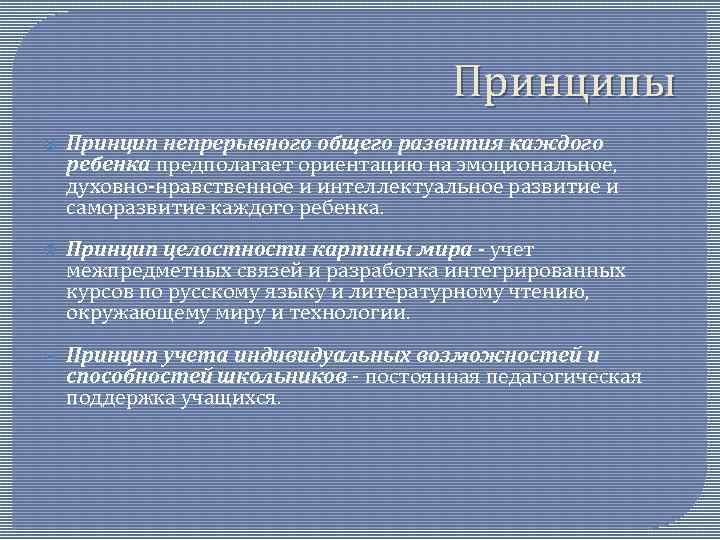 Принципы

Принцип непрерывного общего развития каждого ребенка предполагает ориентацию на эмоциональное, духовно-нравственное и интеллектуальное развитие и саморазвитие каждого ребенка.

Принцип целостности картины мира - учет межпредметных связей и разработка интегрированных курсов по русскому языку и литературному чтению, окружающему миру и технологии.

Принцип учета индивидуальных возможностей и способностей школьников - постоянная педагогическая поддержка учащихся.